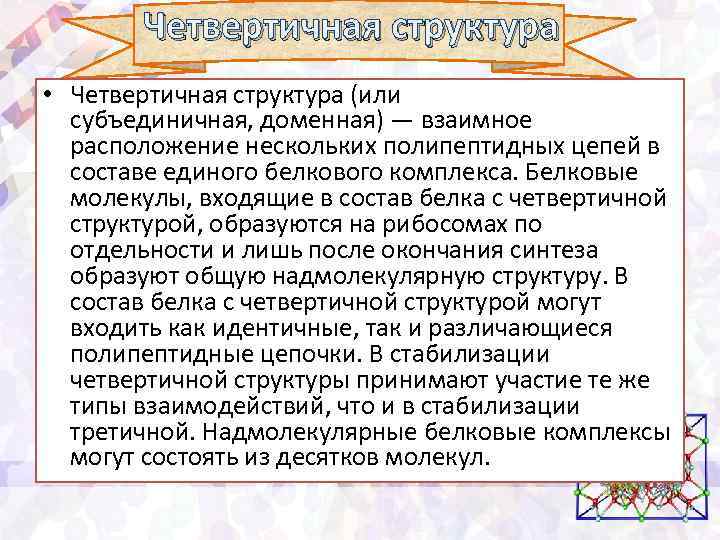 Четвертичная структура

• Четвертичная структура (или субъединичная, доменная) — взаимное расположение нескольких полипептидных цепей в составе единого белкового комплекса. Белковые молекулы, входящие в состав белка с четвертичной структурой, образуются на рибосомах по отдельности и лишь после окончания синтеза образуют общую надмолекулярную структуру. В состав белка с четвертичной структурой могут входить как идентичные, так и различающиеся полипептидные цепочки. В стабилизации четвертичной структуры принимают участие те же типы взаимодействий, что и в стабилизации третичной. Надмолекулярные белковые комплексы могут состоять из десятков молекул.